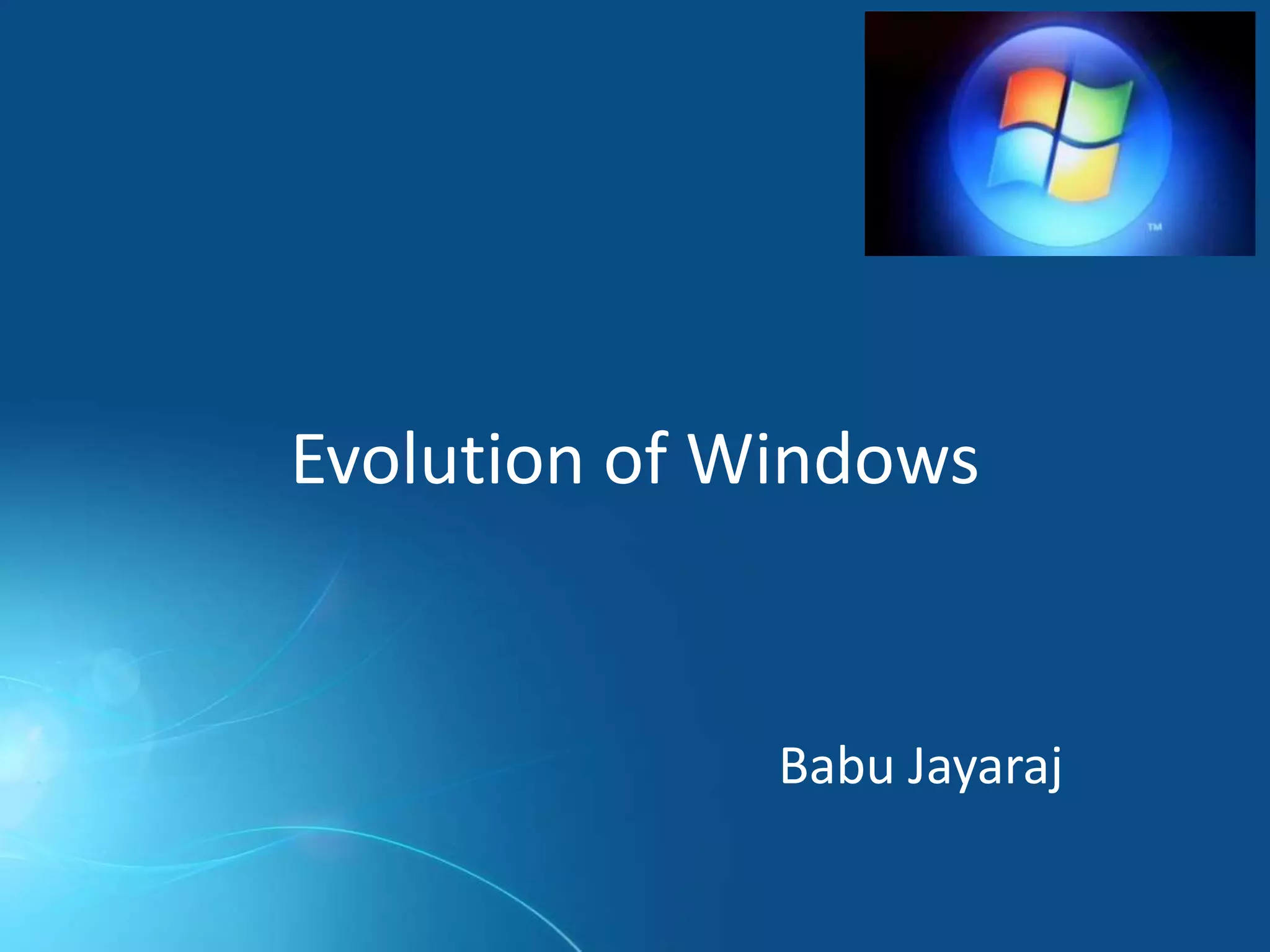 TM

Evolution of Windows

Babu Jayaraj